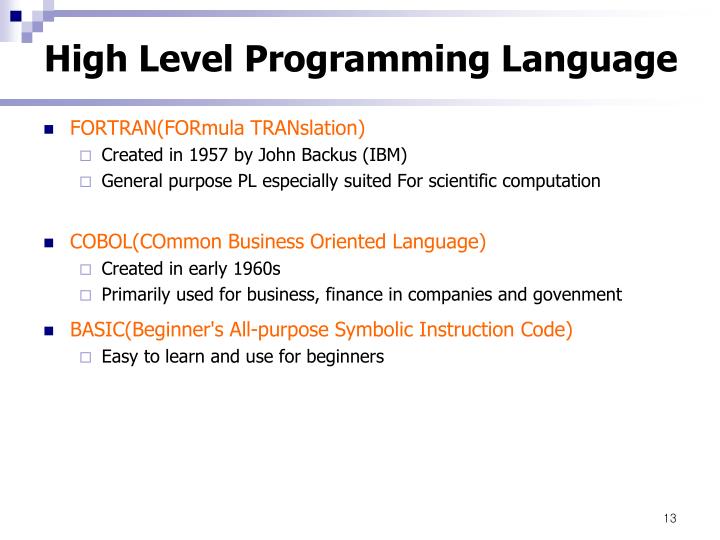 High Level Programming Language

FORTRAN(FORmula TRANslation)
Created in 1957 by John Backus (IBM)
General purpose PL especially suited For scientific computation

COBOL(COmmon Business Oriented Language)
Created in early 1960s
Primarily used for business, finance in companies and govenment

BASIC(Beginner's All-purpose Symbolic Instruction Code)
Easy to learn and use for beginners

13